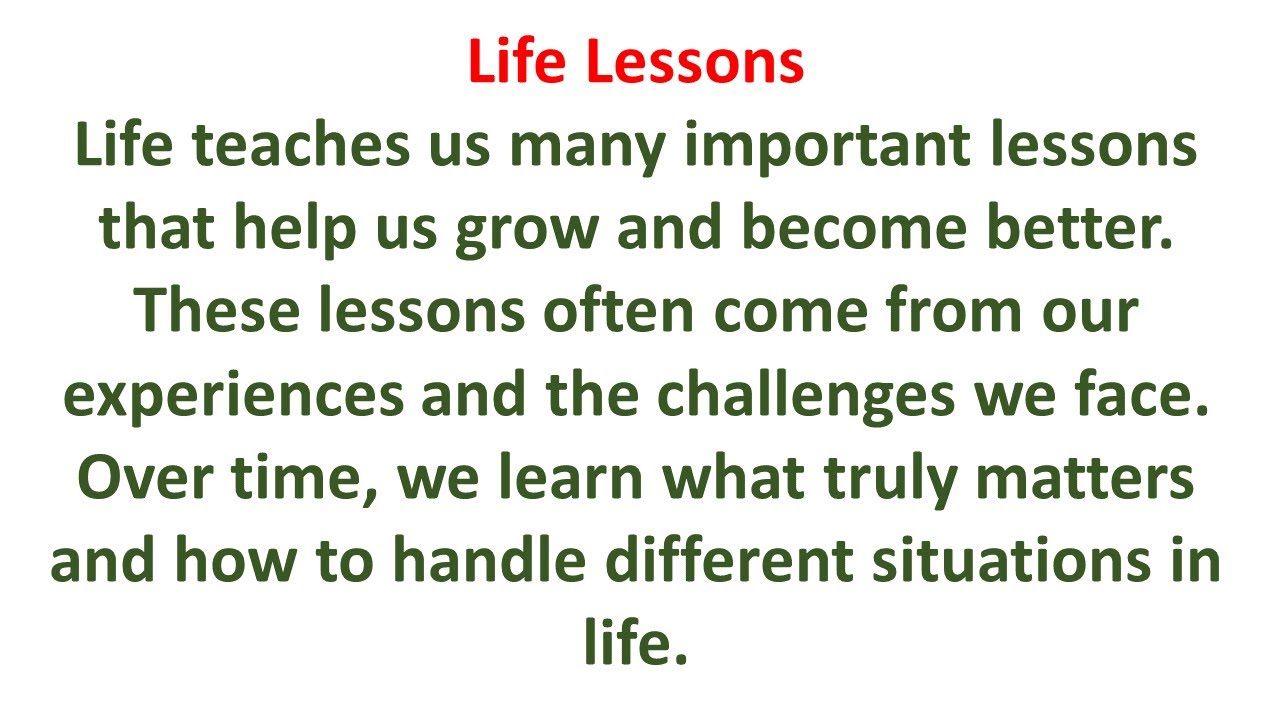 Life Lessons

Life teaches us many important lessons that help us grow and become better. These lessons often come from our experiences and the challenges we face. Over time, we learn what truly matters and how to handle different situations in life.